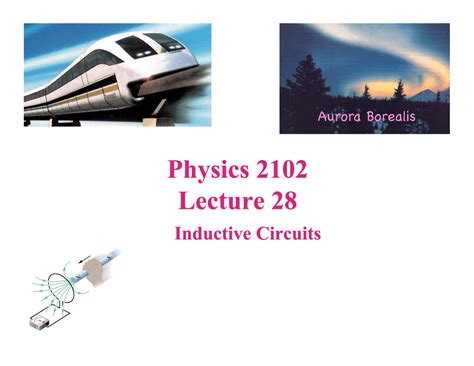 Aurora Borealis

Physics 2102
Lecture 28
Inductive Circuits